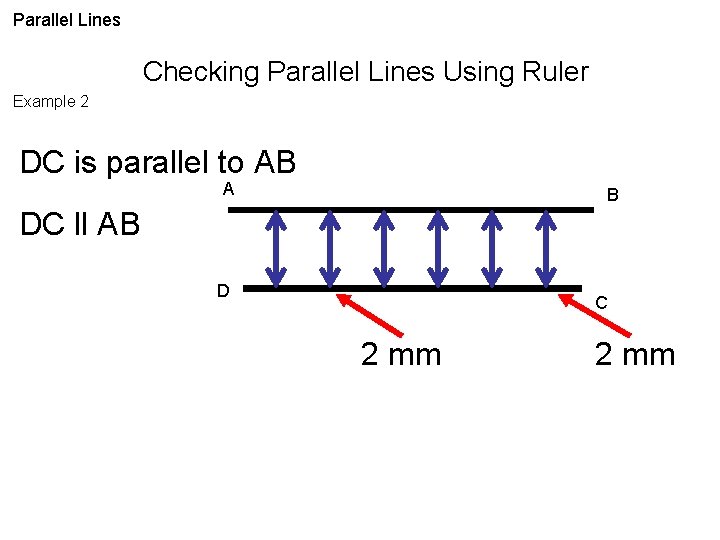 Parallel Lines

Checking Parallel Lines Using Ruler

Example 2

DC is parallel to AB

DC ll AB

A

B

D

C

2 mm

2 mm